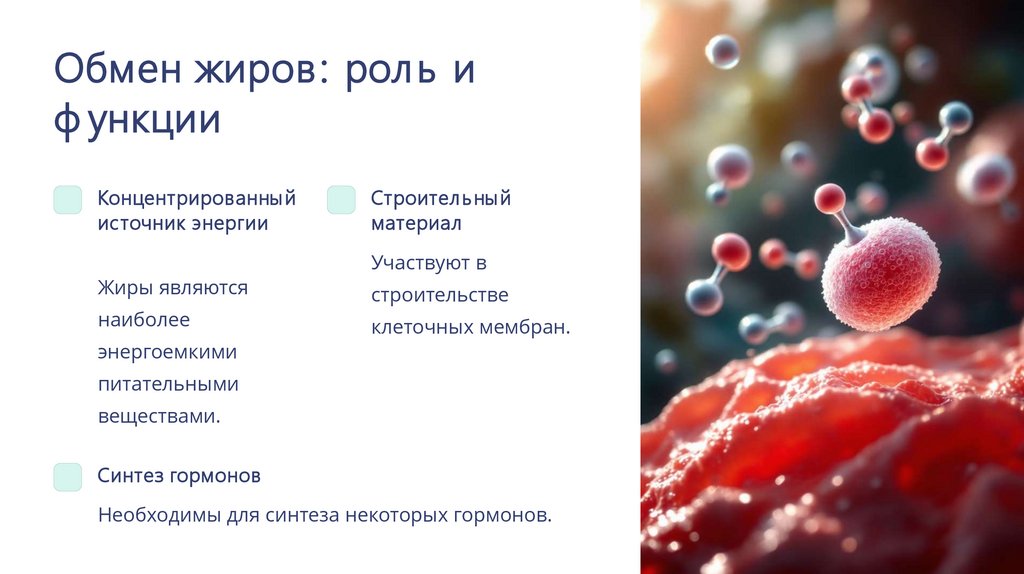 Обмен жиров: роль и функции

Концентрированный источник энергии

Жиры являются наиболее энергоемкими питательными веществами.

Строительный материал

Участвуют в строительстве клеточных мембран.

Синтез гормонов

Необходимы для синтеза некоторых гормонов.